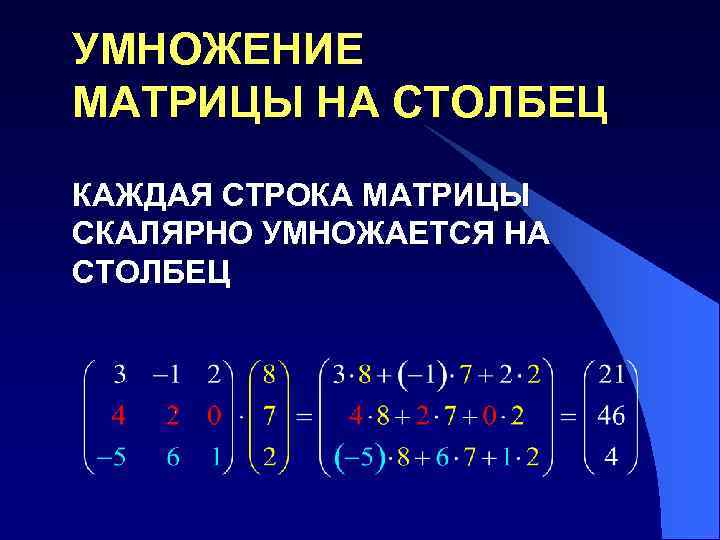 УМНОЖЕНИЕ МАТРИЦЫ НА СТОЛБЕЦ

КАЖДАЯ СТРОКА МАТРИЦЫ СКАЛЯРНО УМНОЖАЕТСЯ НА СТОЛБЕЦ

$\begin{pmatrix} 3 & -1 & 2 \\ 4 & 2 & 0 \\ -5 & 6 & 1 \end{pmatrix} \cdot \begin{pmatrix} 8 \\ 7 \\ 2 \end{pmatrix} = \begin{pmatrix} 3 \cdot 8 + (-1) \cdot 7 + 2 \cdot 2 \\ 4 \cdot 8 + 2 \cdot 7 + 0 \cdot 2 \\ (-5) \cdot 8 + 6 \cdot 7 + 1 \cdot 2 \end{pmatrix} = \begin{pmatrix} 21 \\ 46 \\ 4 \end{pmatrix}$